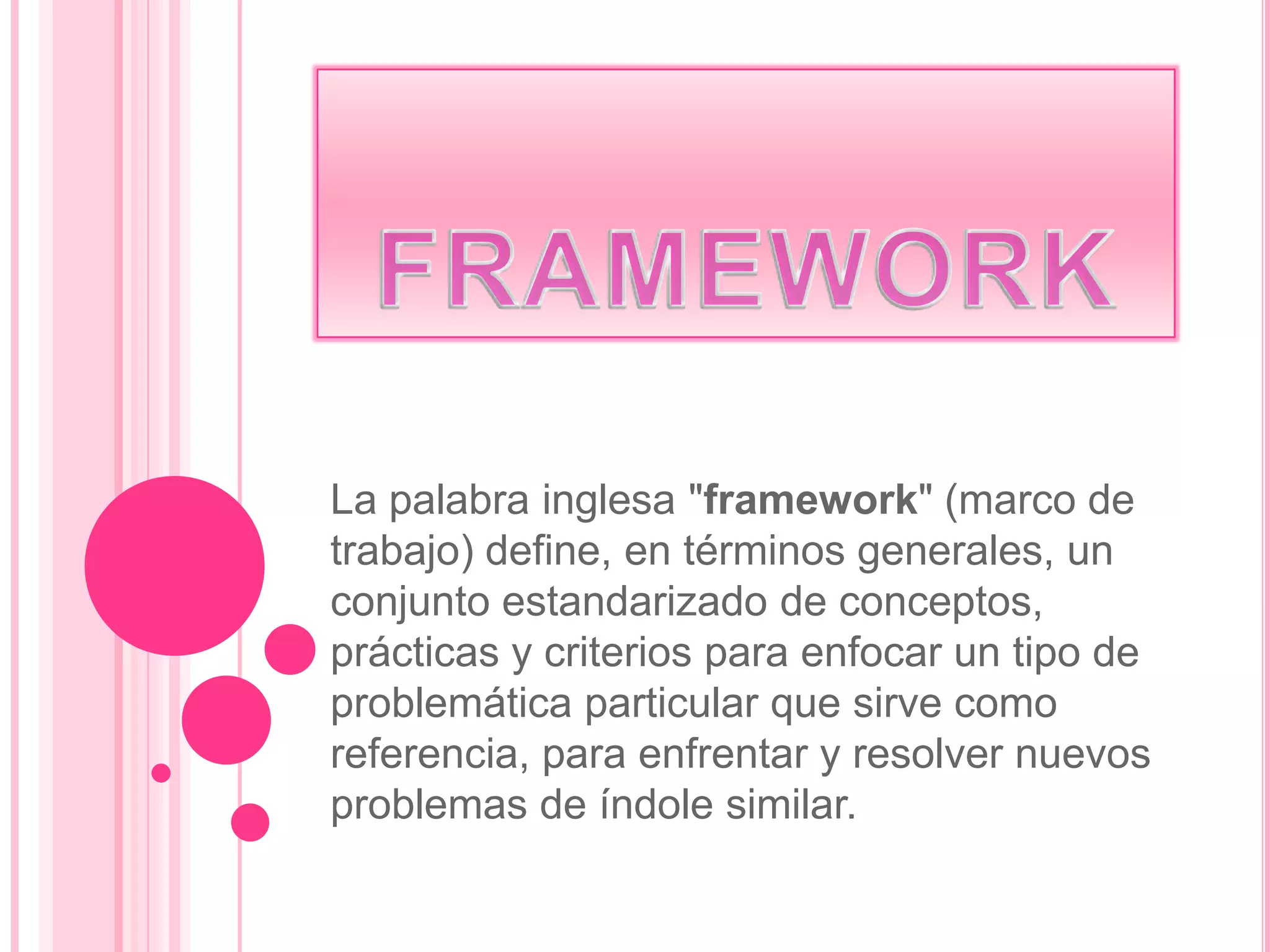 FRAMEWORK

La palabra inglesa "framework" (marco de trabajo) define, en términos generales, un conjunto estandarizado de conceptos, prácticas y criterios para enfocar un tipo de problemática particular que sirve como referencia, para enfrentar y resolver nuevos problemas de índole similar.